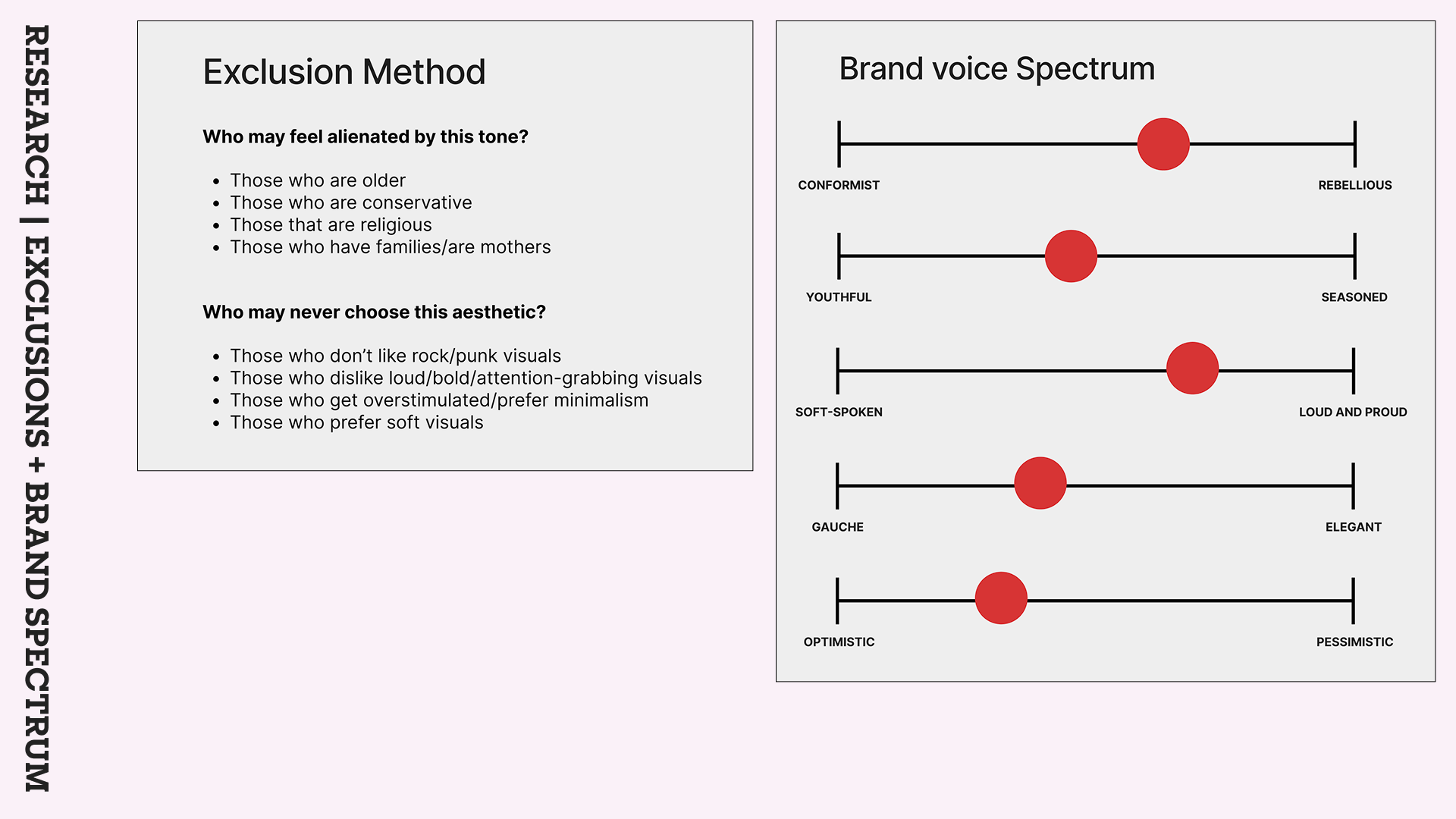 RESEARCH | EXCLUSIONS + BRAND SPECTRUM

Exclusion Method

Who may feel alienated by this tone?

- Those who are older
- Those who are conservative
- Those that are religious
- Those who have families/are mothers

Who may never choose this aesthetic?

- Those who don't like rock/punk visuals
- Those who dislike loud/bold/attention-grabbing visuals
- Those who get overstimulated/prefer minimalism
- Those who prefer soft visuals

Brand voice Spectrum

CONFORMIST REBELLIOUS

YOUTHFUL SEASONED

SOFT-SPOKEN LOUD AND PROUD

GAUCHE ELEGANT

OPTIMISTIC PESSIMISTIC